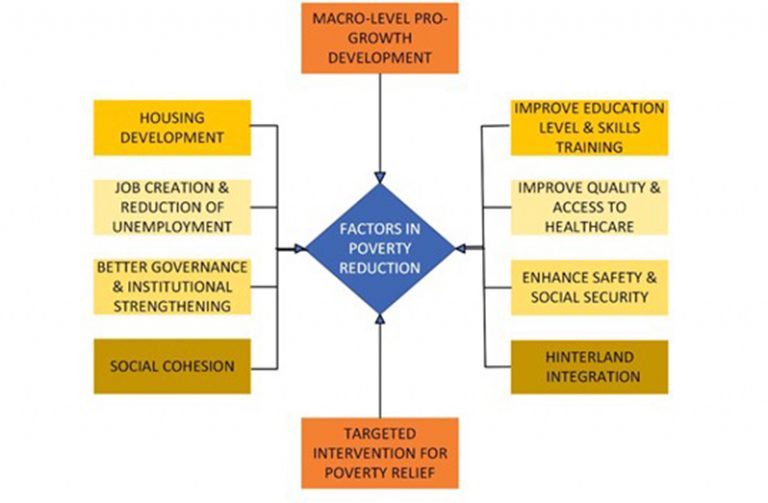 MACRO-LEVEL PRO-GROWTH DEVELOPMENT

HOUSING DEVELOPMENT

JOB CREATION & REDUCTION OF UNEMPLOYMENT

BETTER GOVERNANCE & INSTITUTIONAL STRENGTHENING

SOCIAL COHESION

FACTORS IN POVERTY REDUCTION

IMPROVE EDUCATION LEVEL & SKILLS TRAINING

IMPROVE QUALITY & ACCESS TO HEALTHCARE

ENHANCE SAFETY & SOCIAL SECURITY

HINTERLAND INTEGRATION

TARGETED INTERVENTION FOR POVERTY RELIEF